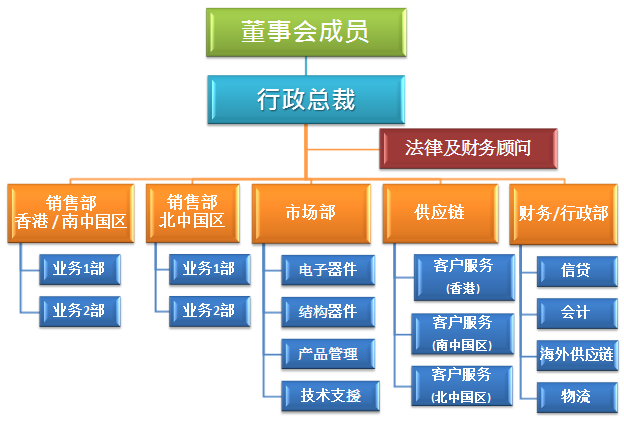 董事会成员

行政总裁

法律及财务顾问

销售部
香港 / 南中国区

业务1部

业务2部

销售部
北中国区

业务1部

业务2部

市场部

电子器件

结构器件

产品管理

技术支援

供应链

客户服务
(香港)

客户服务
(南中国区)

客户服务
(北中国区)

财务/行政部

信贷

会计

海外供应链

物流